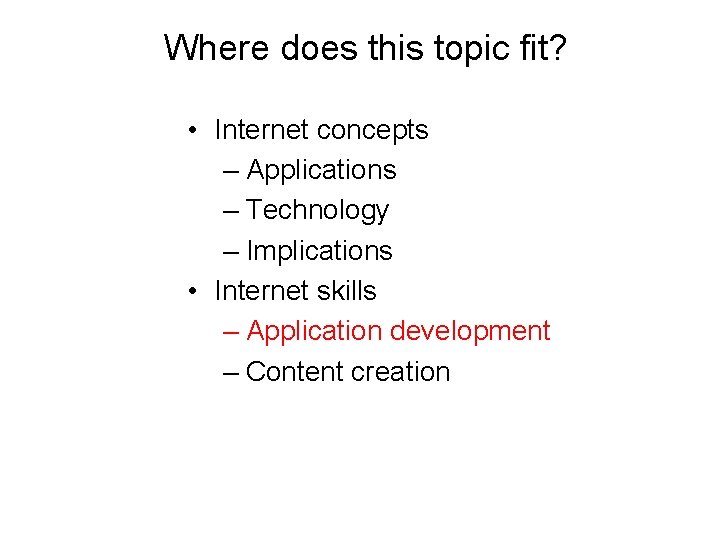 Where does this topic fit?

• Internet concepts
  – Applications
  – Technology
  – Implications
• Internet skills
  – Application development
  – Content creation